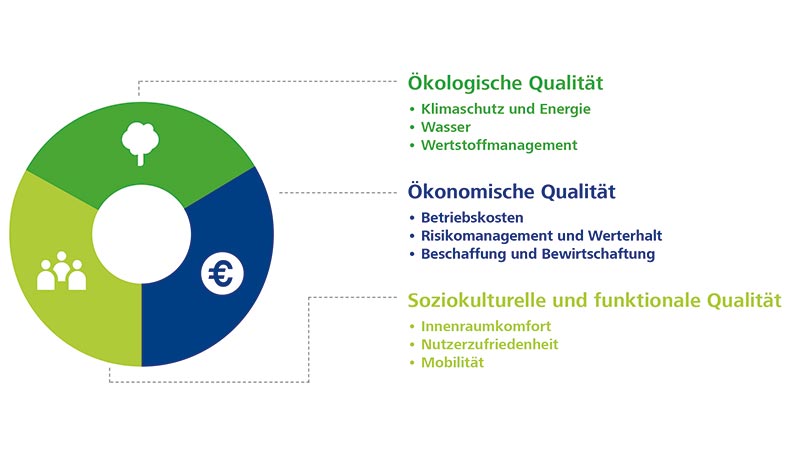 €

Ökologische Qualität
• Klimaschutz und Energie
• Wasser
• Wertstoffmanagement

Ökonomische Qualität
• Betriebskosten
• Risikomanagement und Werterhalt
• Beschaffung und Bewirtschaftung

Soziokulturelle und funktionale Qualität
• Innenraumkomfort
• Nutzerzufriedenheit
• Mobilität